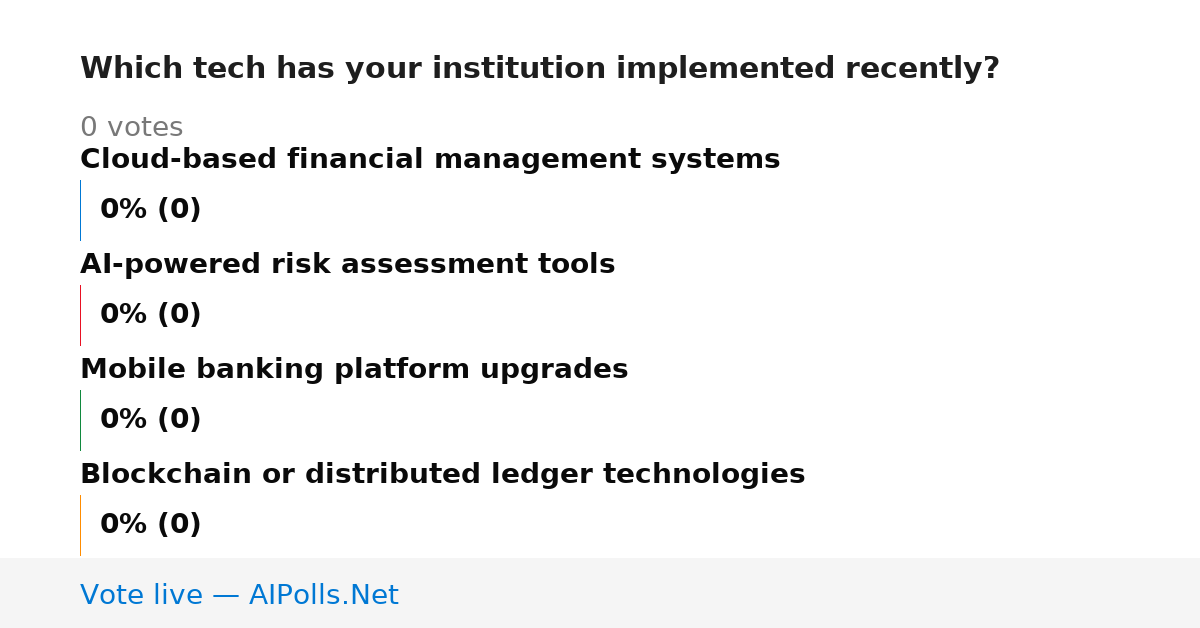 Which tech has your institution implemented recently?

0 votes

Cloud-based financial management systems

0% (0)

AI-powered risk assessment tools

0% (0)

Mobile banking platform upgrades

0% (0)

Blockchain or distributed ledger technologies

0% (0)

Vote live — AIPolls.Net